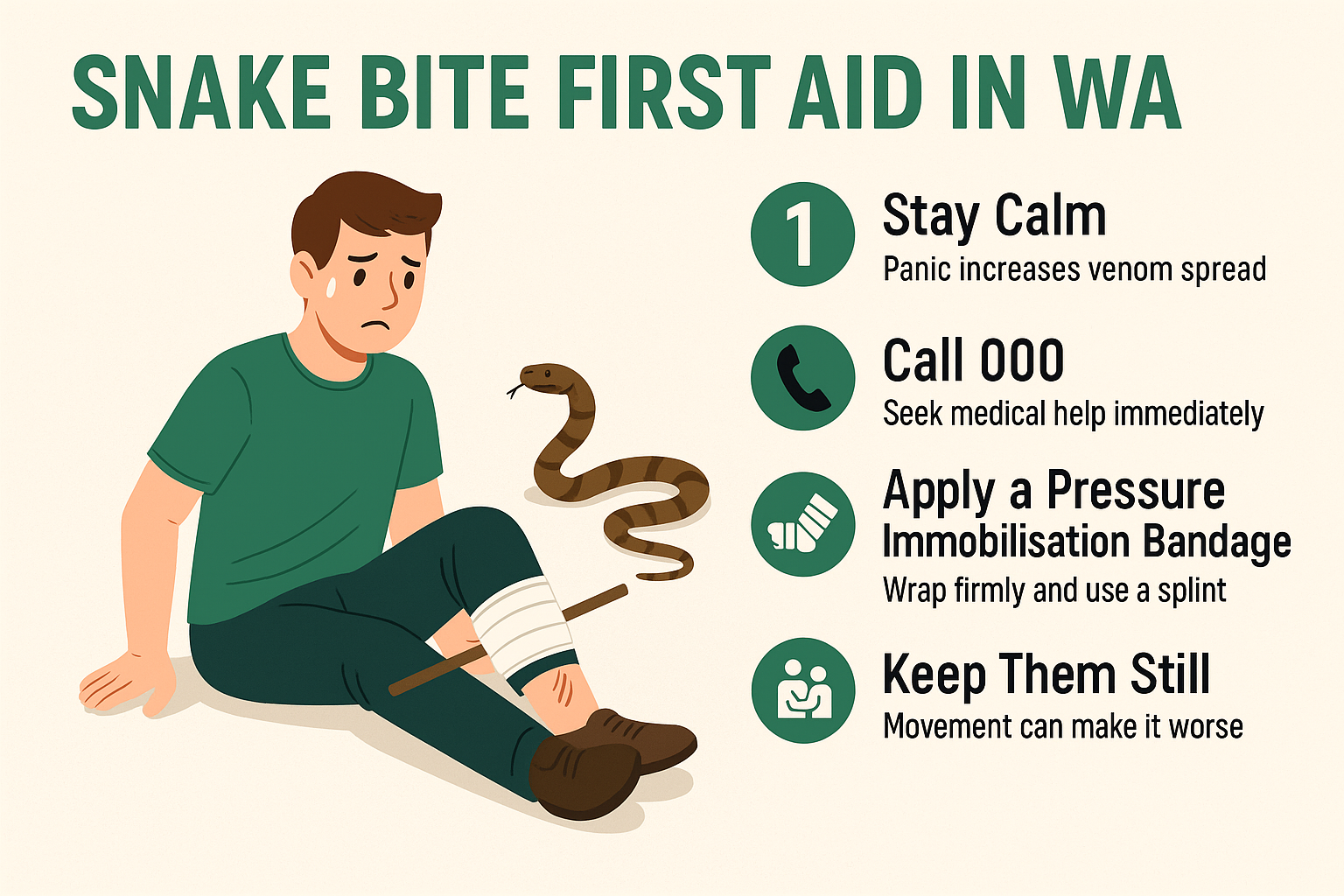 SNAKE BITE FIRST AID IN WA

1 Stay Calm
Panic increases venom spread

Call 000
Seek medical help immediately

Apply a Pressure Immobilisation Bandage
Wrap firmly and use a splint

Keep Them Still
Movement can make it worse